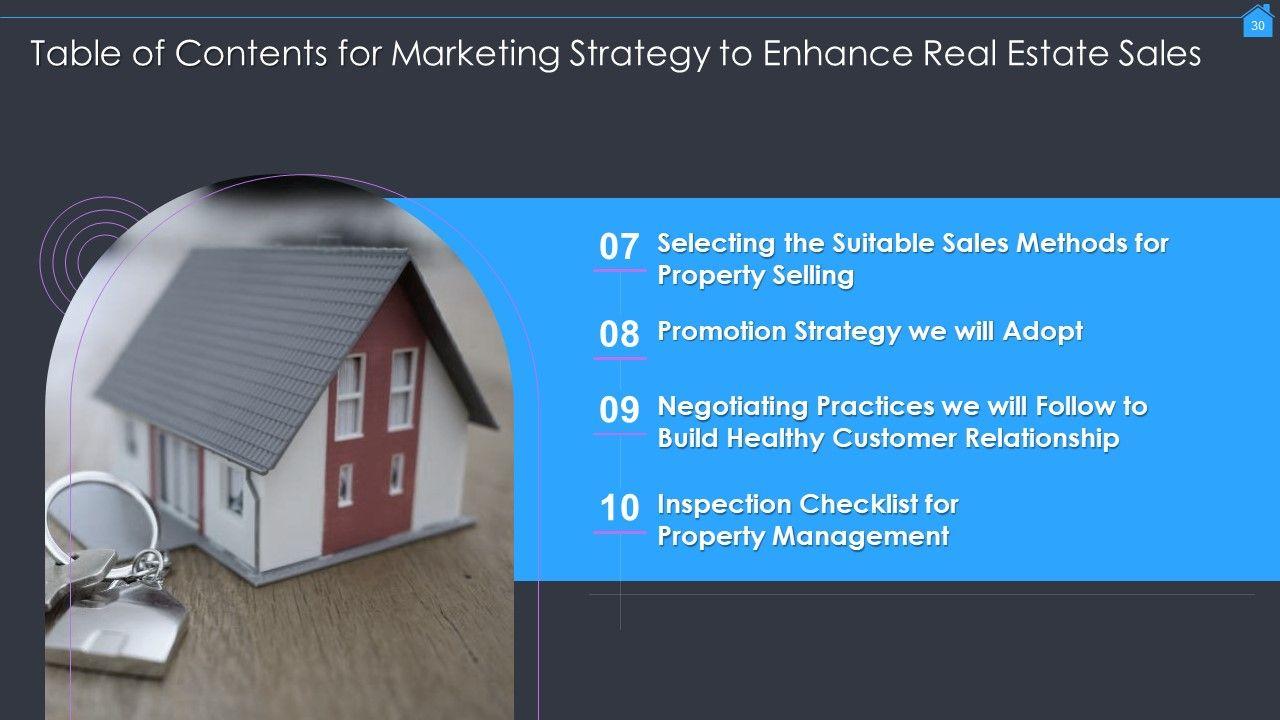 30

Table of Contents for Marketing Strategy to Enhance Real Estate Sales

07 Selecting the Suitable Sales Methods for Property Selling

08 Promotion Strategy we will Adopt

09 Negotiating Practices we will Follow to Build Healthy Customer Relationship

10 Inspection Checklist for Property Management